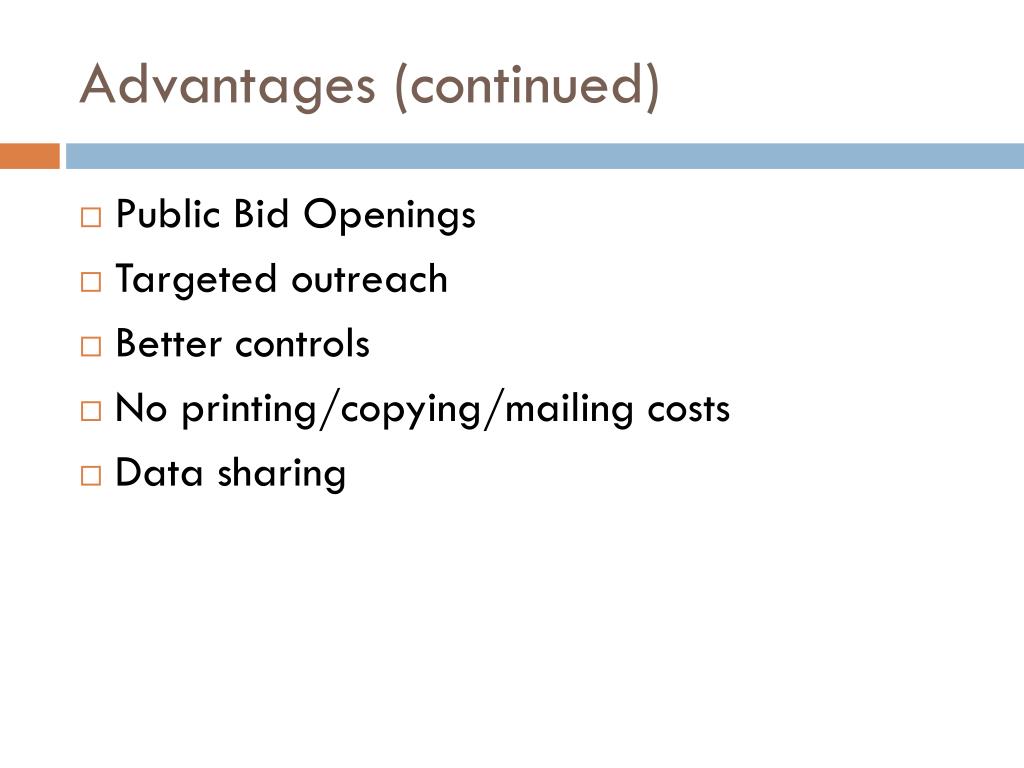 Advantages (continued)

□ Public Bid Openings
□ Targeted outreach
□ Better controls
□ No printing/copying/mailing costs
□ Data sharing